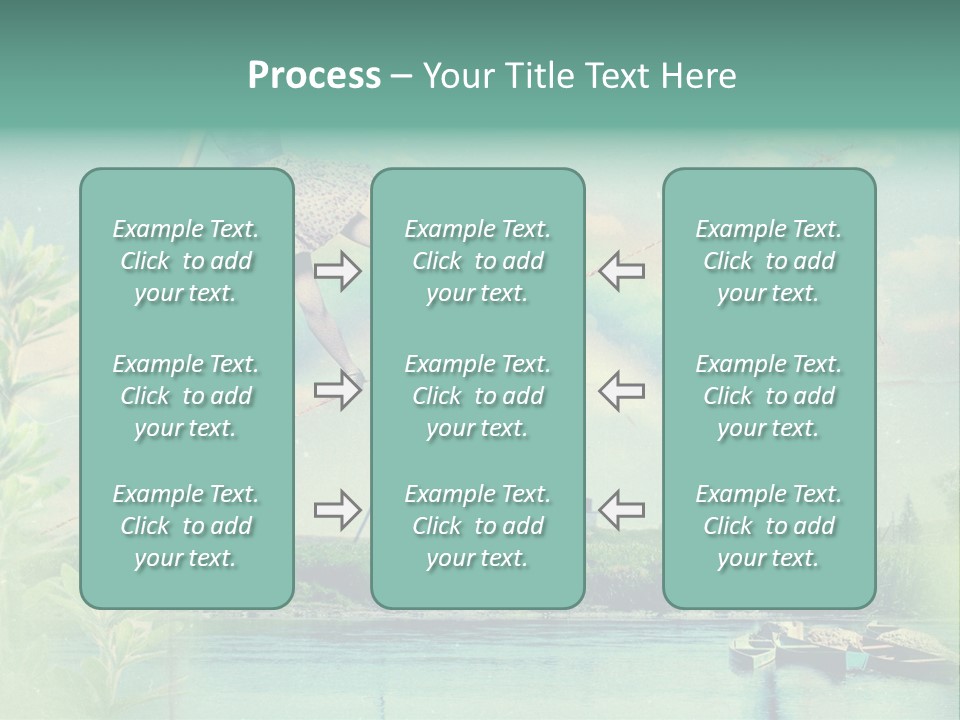 Process – Your Title Text Here

Example Text. Click to add your text.

Example Text. Click to add your text.

Example Text. Click to add your text.

Example Text. Click to add your text.

Example Text. Click to add your text.

Example Text. Click to add your text.

Example Text. Click to add your text.

Example Text. Click to add your text.

Example Text. Click to add your text.